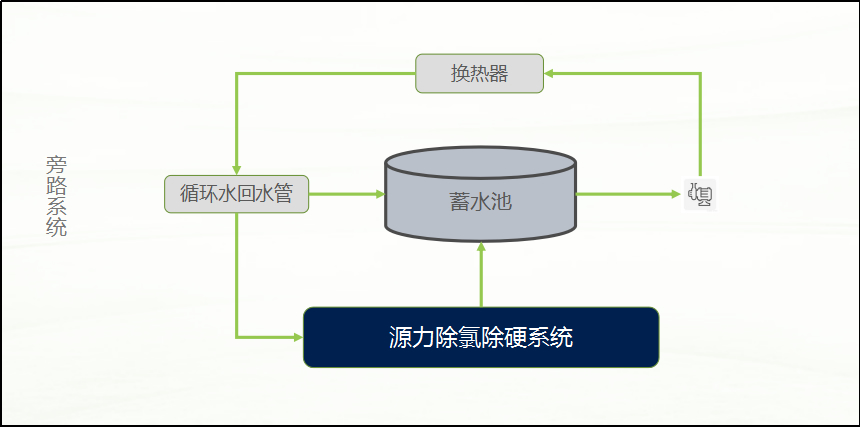 旁路系统

换热器

循环水回水管

蓄水池

源力除氯除硬系统